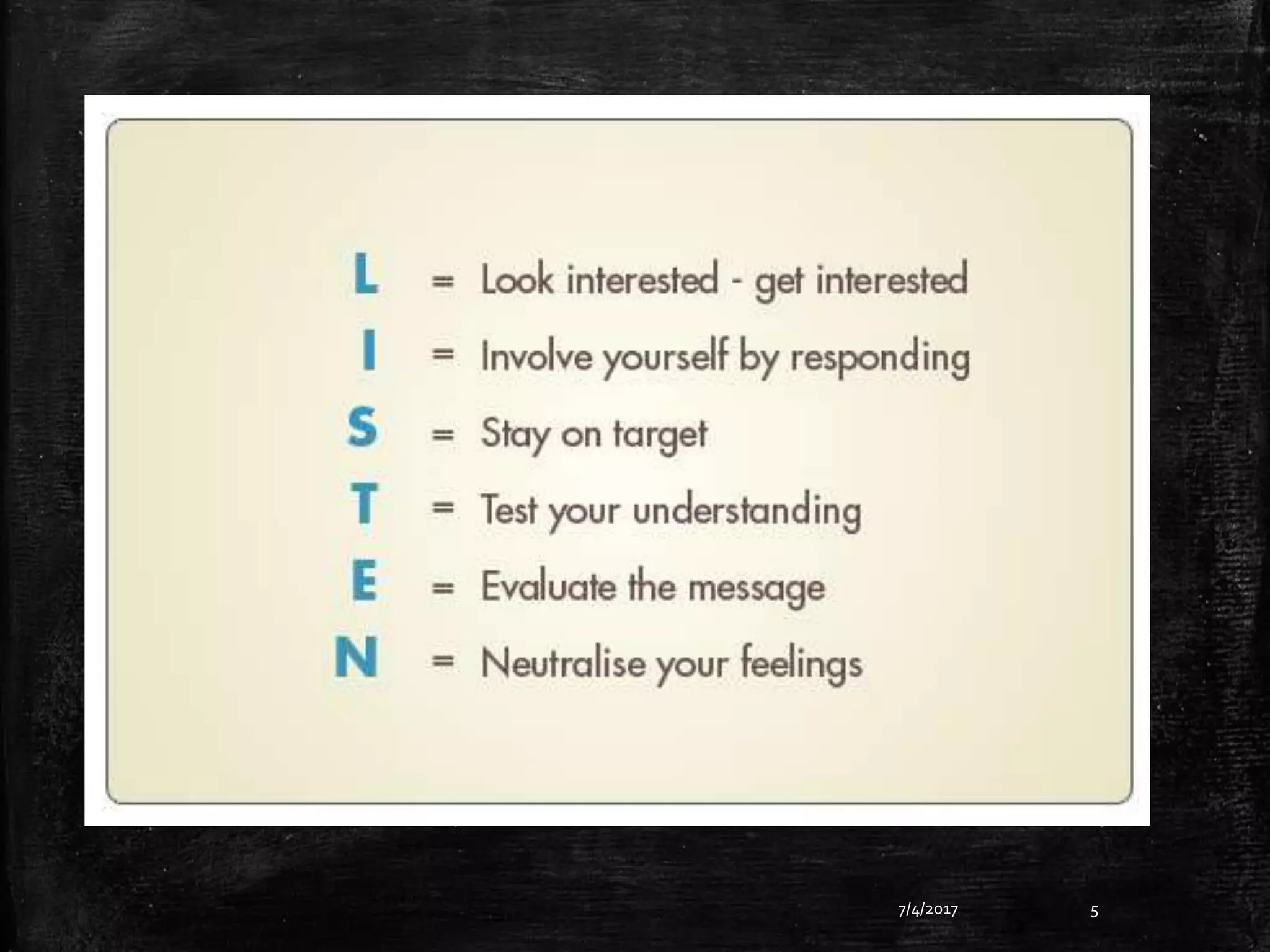 L = Look interested - get interested
I = Involve yourself by responding
S = Stay on target
T = Test your understanding
E = Evaluate the message
N = Neutralise your feelings

7/4/2017
5